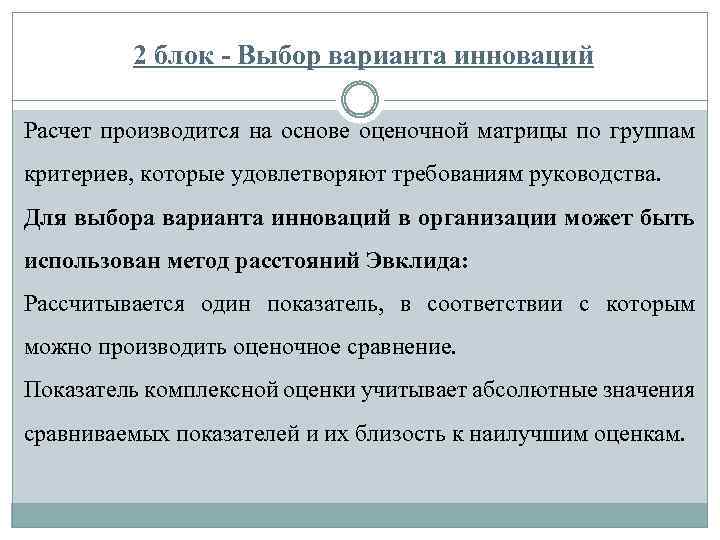 2 блок - Выбор варианта инноваций

Расчет производится на основе оценочной матрицы по группам критериев, которые удовлетворяют требованиям руководства.

Для выбора варианта инноваций в организации может быть использован метод расстояний Эвклида:

Рассчитывается один показатель, в соответствии с которым можно производить оценочное сравнение.

Показатель комплексной оценки учитывает абсолютные значения сравниваемых показателей и их близость к наилучшим оценкам.